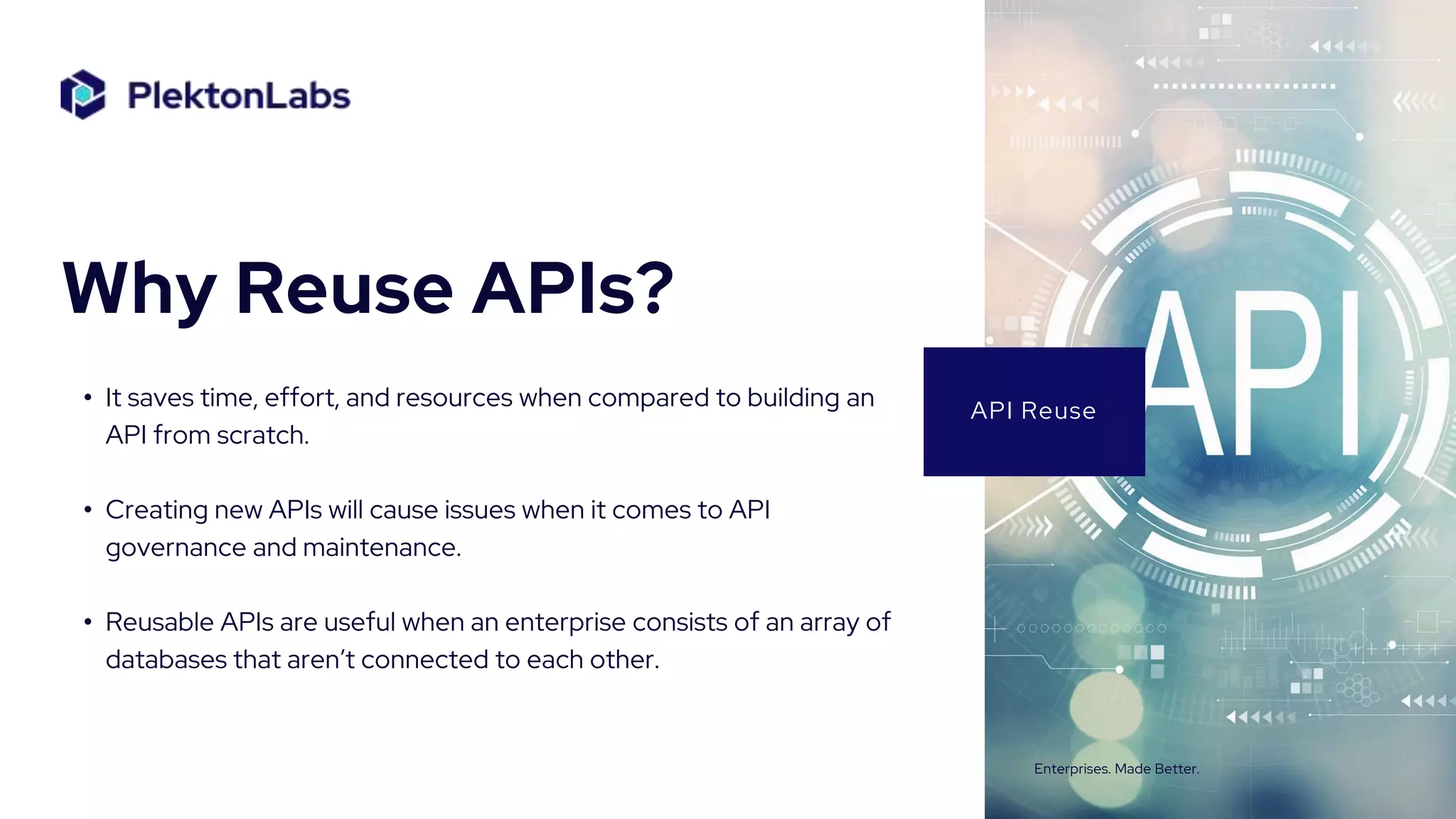 PlektonLabs

Why Reuse APIs?

• It saves time, effort, and resources when compared to building an API from scratch.

• Creating new APIs will cause issues when it comes to API governance and maintenance.

• Reusable APIs are useful when an enterprise consists of an array of databases that aren't connected to each other.

API Reuse

API

Enterprises. Made Better.